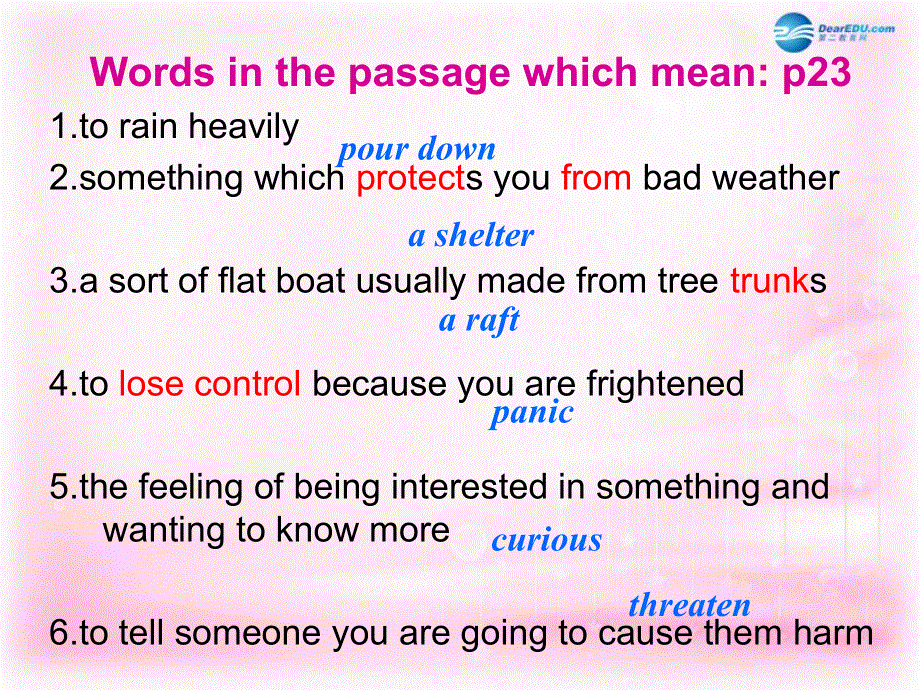 DearEDU.com
第二教育网

Words in the passage which mean: p23

1.to rain heavily
pour down
2.something which protects you from bad weather
a shelter
3.a sort of flat boat usually made from tree trunks
a raft
4.to lose control because you are frightened
panic
5.the feeling of being interested in something and wanting to know more
curious
threaten
6.to tell someone you are going to cause them harm